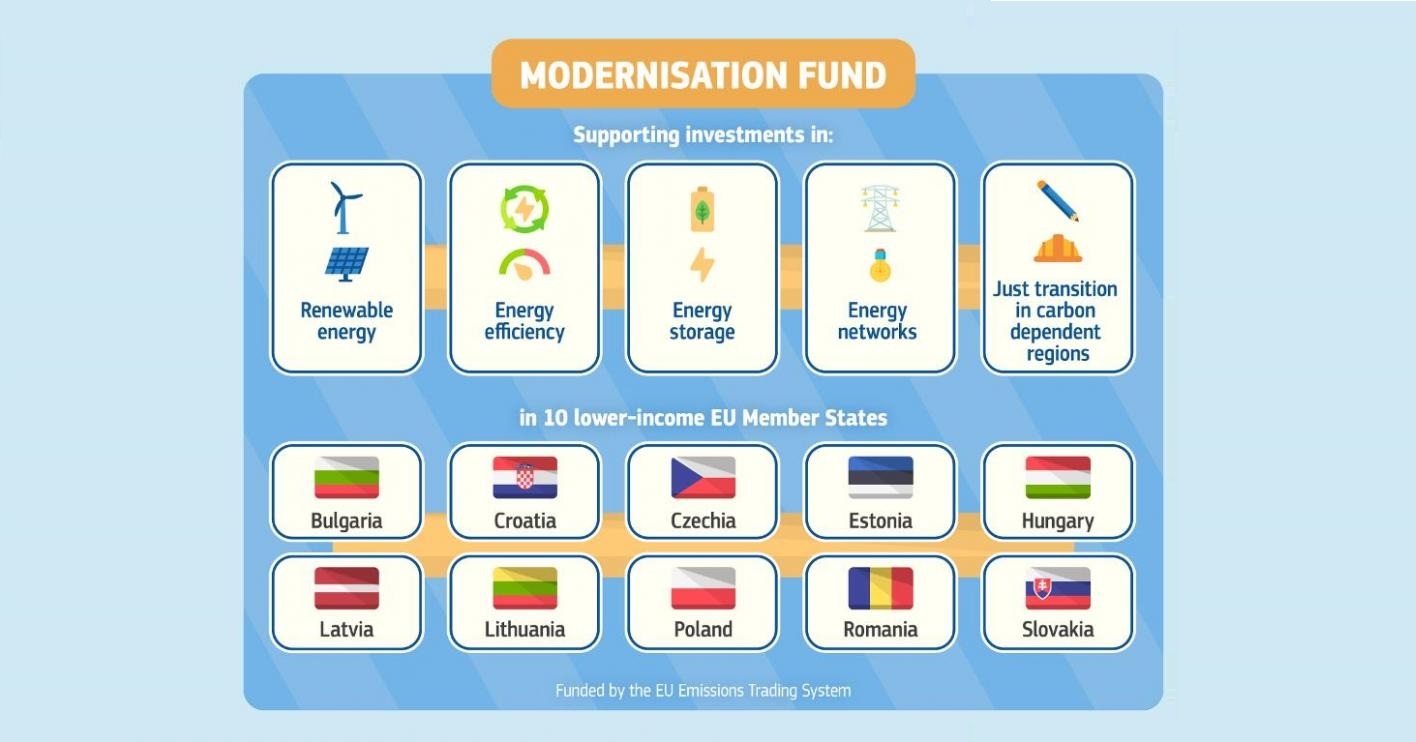 MODERNISATION FUND

Supporting investments in:

Renewable energy

Energy efficiency

Energy storage

Energy networks

Just transition in carbon dependent regions

in 10 lower-income EU Member States

Bulgaria

Croatia

Czechia

Estonia

Hungary

Latvia

Lithuania

Poland

Romania

Slovakia

Funded by the EU Emissions Trading System